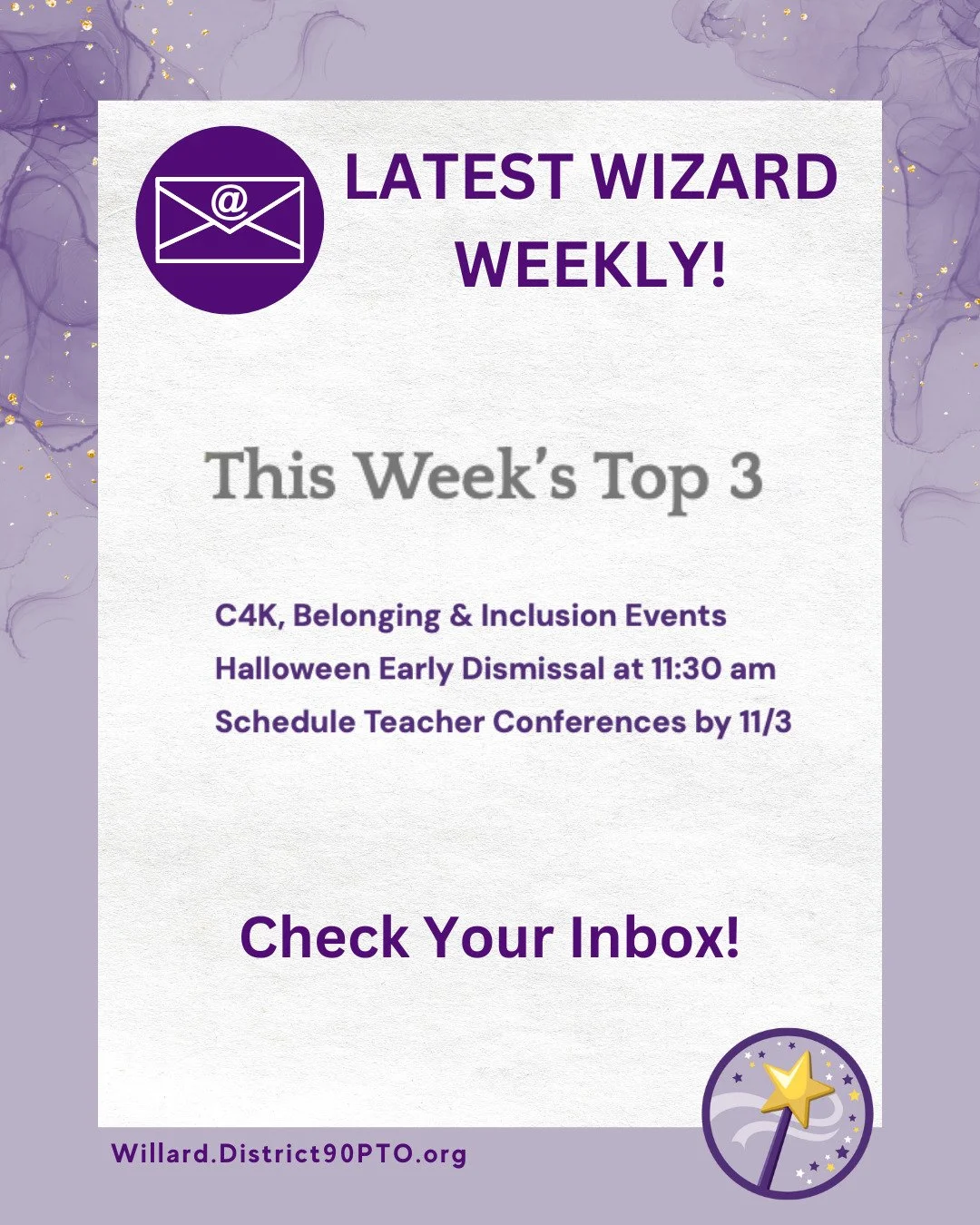 @

LATEST WIZARD WEEKLY!

This Week's Top 3

C4K, Belonging & Inclusion Events
Halloween Early Dismissal at 11:30 am
Schedule Teacher Conferences by 11/3

Check Your Inbox!

Willard.District90PTO.org